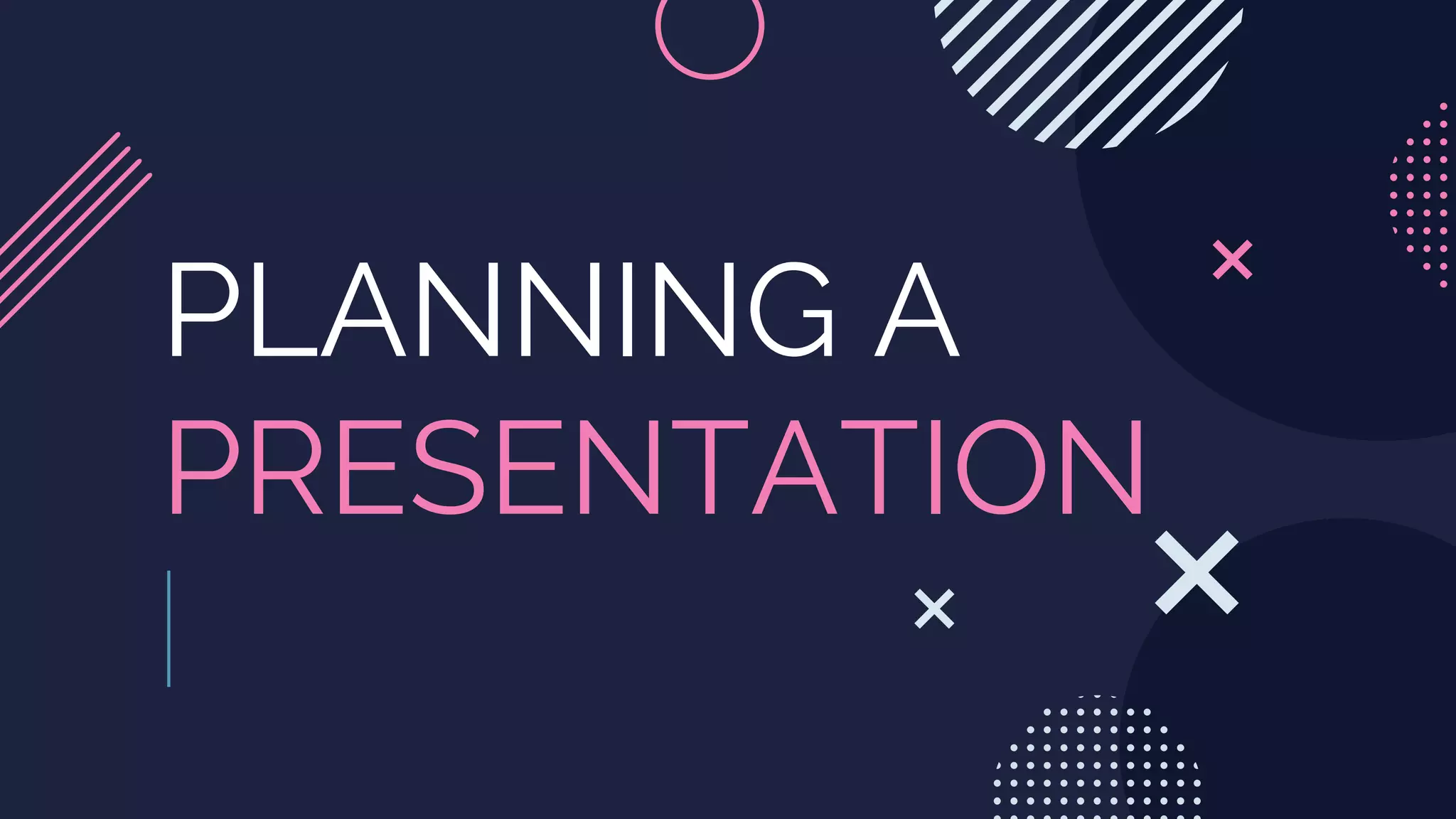 PLANNING A
PRESENTATION